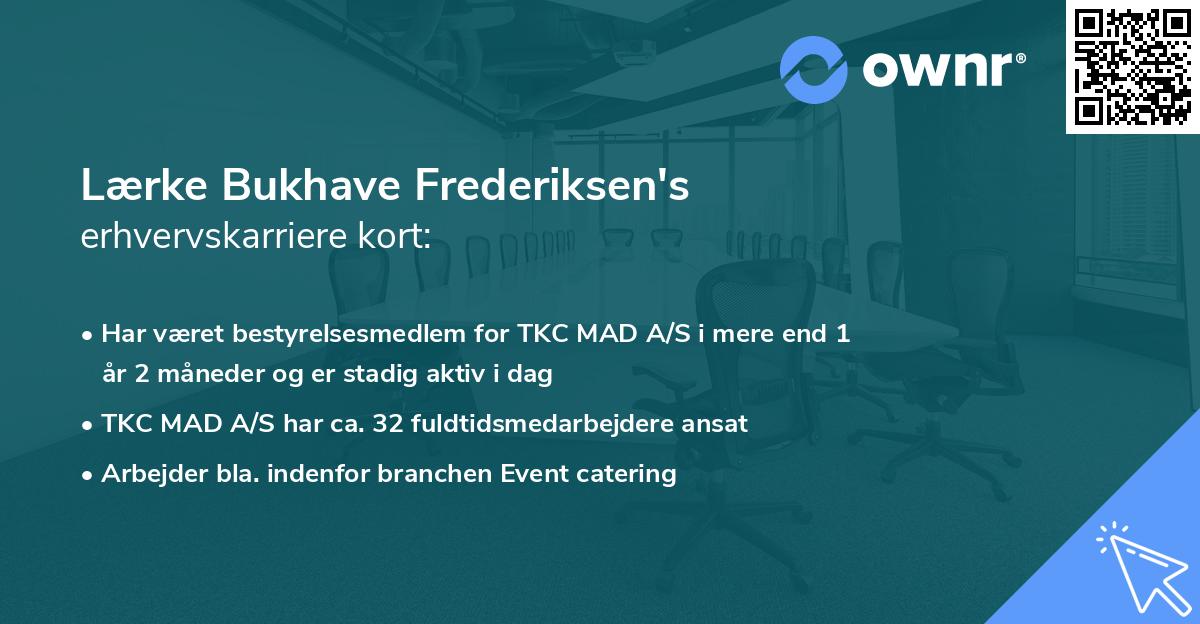 ownr®

Lærke Bukhave Frederiksen's
erhvervskarriere kort:

• Har været bestyrelsesmedlem for TKC MAD A/S i mere end 1 år 2 måneder og er stadig aktiv i dag
• TKC MAD A/S har ca. 32 fuldtidsmedarbejdere ansat
• Arbejder bla. indenfor branchen Event catering